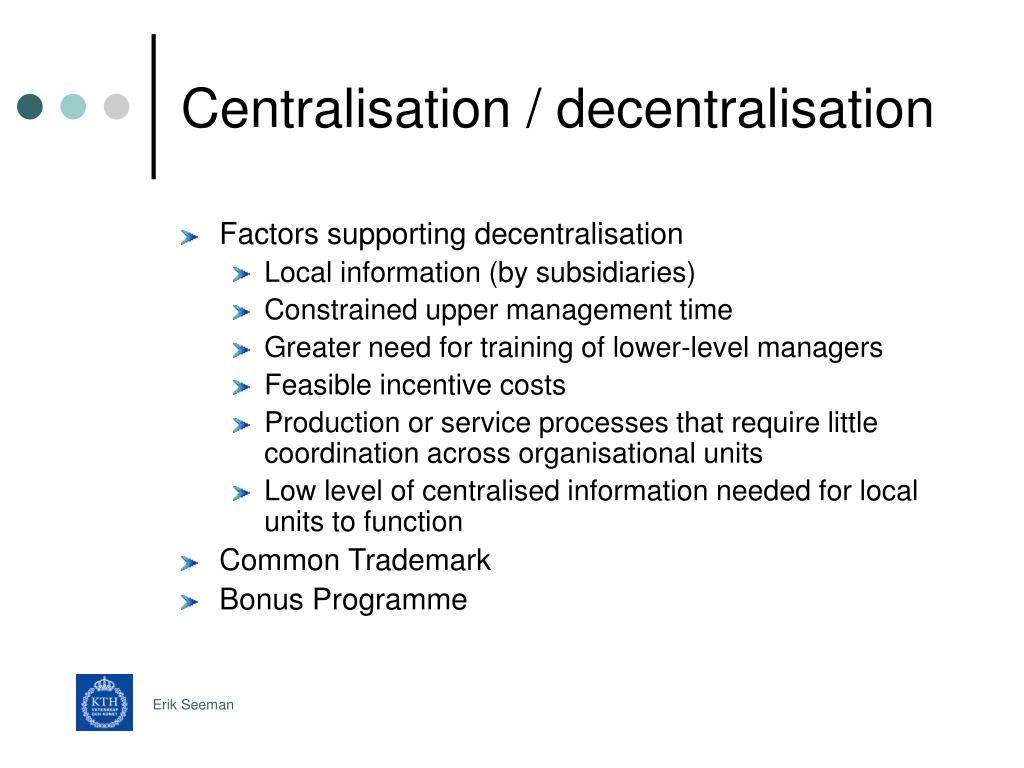 Centralisation / decentralisation

Factors supporting decentralisation
Local information (by subsidiaries)
Constrained upper management time
Greater need for training of lower-level managers
Feasible incentive costs
Production or service processes that require little coordination across organisational units
Low level of centralised information needed for local units to function
Common Trademark
Bonus Programme

KTH
Erik Seeman